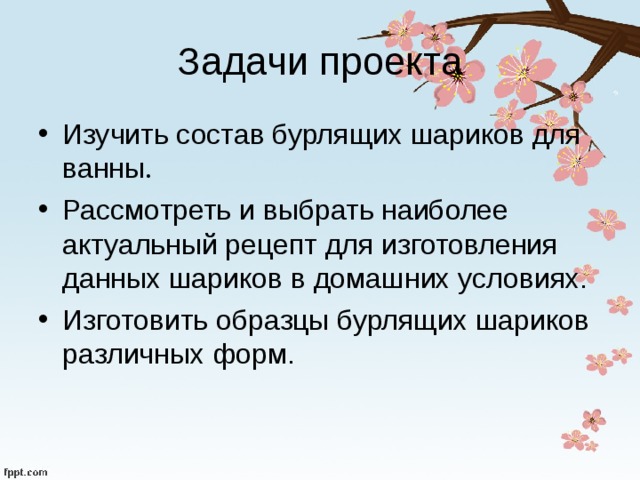 Задачи проекта

• Изучить состав бурлящих шариков для ванны.

• Рассмотреть и выбрать наиболее актуальный рецепт для изготовления данных шариков в домашних условиях.

• Изготовить образцы бурлящих шариков различных форм.

fppt.com